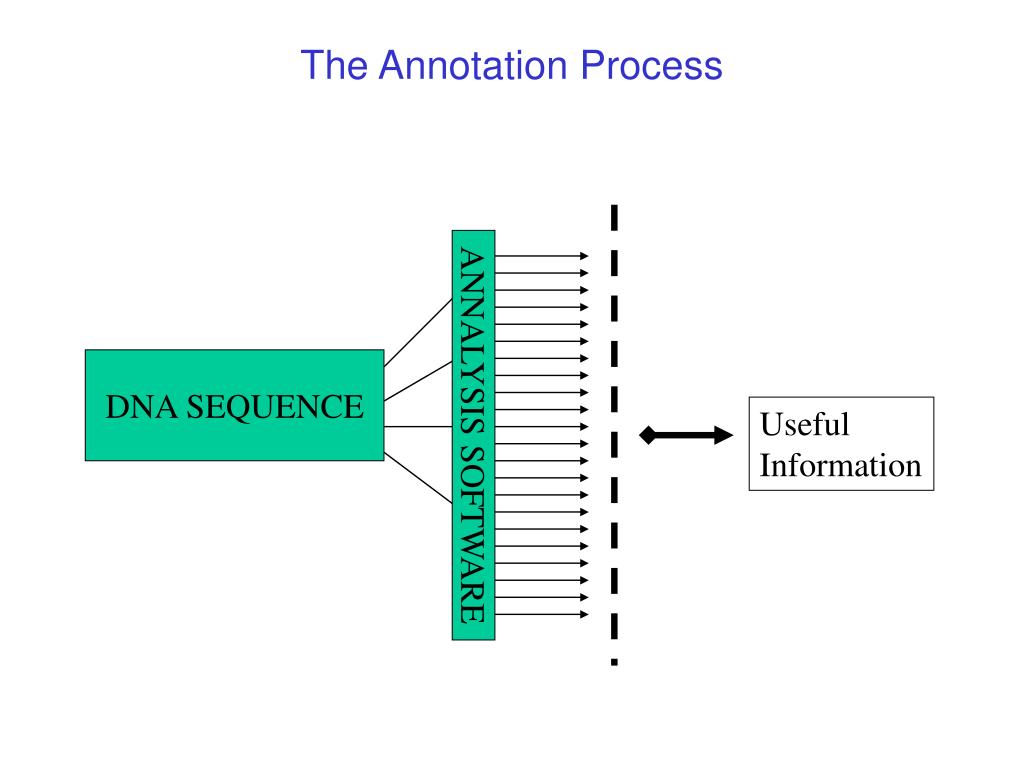 The Annotation Process

DNA SEQUENCE

ANNALYSIS SOFTWARE

Useful Information